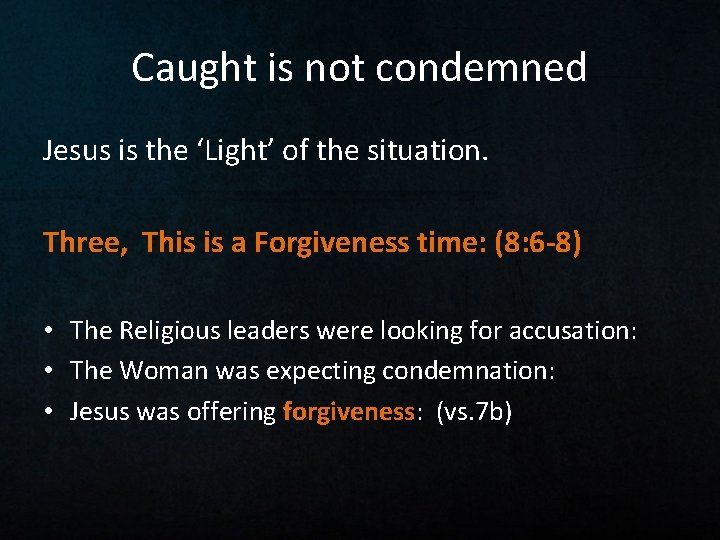 Caught is not condemned

Jesus is the ‘Light’ of the situation.

Three, This is a Forgiveness time: (8:6-8)

• The Religious leaders were looking for accusation:
• The Woman was expecting condemnation:
• Jesus was offering forgiveness: (vs.7b)